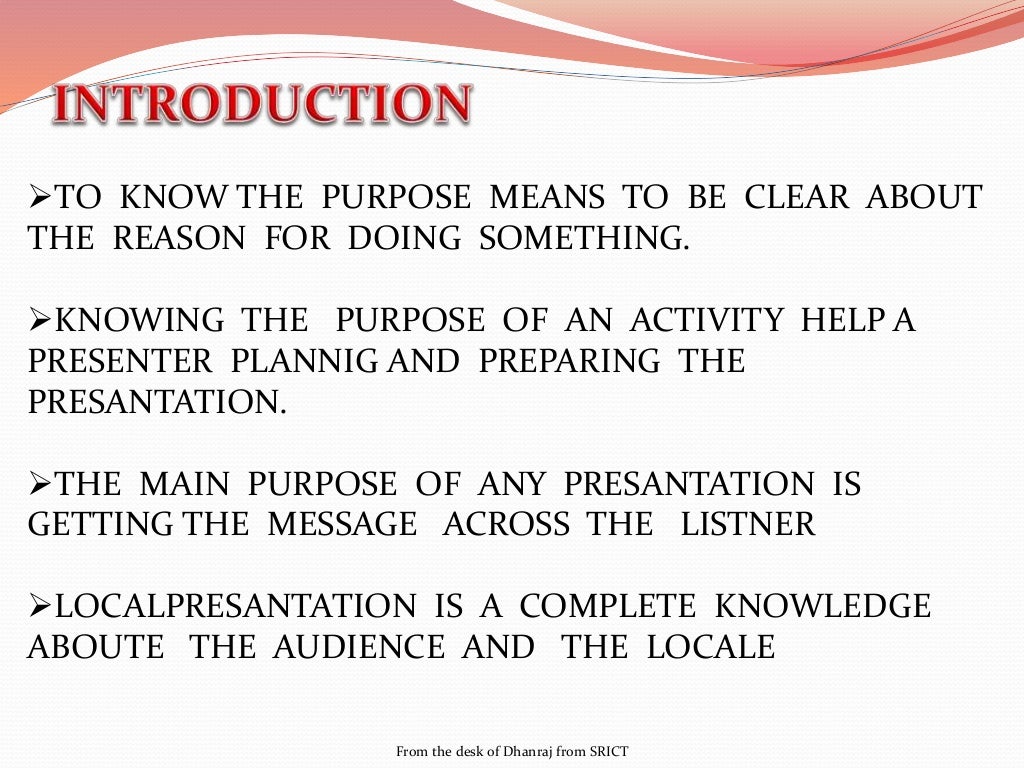 INTRODUCTION

➢TO KNOW THE PURPOSE MEANS TO BE CLEAR ABOUT THE REASON FOR DOING SOMETHING.

➢KNOWING THE PURPOSE OF AN ACTIVITY HELP A PRESENTER PLANNIG AND PREPARING THE PRESANTATION.

➢THE MAIN PURPOSE OF ANY PRESANTATION IS GETTING THE MESSAGE ACROSS THE LISTNER

➢LOCALPRESANTATION IS A COMPLETE KNOWLEDGE ABOUTE THE AUDIENCE AND THE LOCALE

From the desk of Dhanraj from SRICT